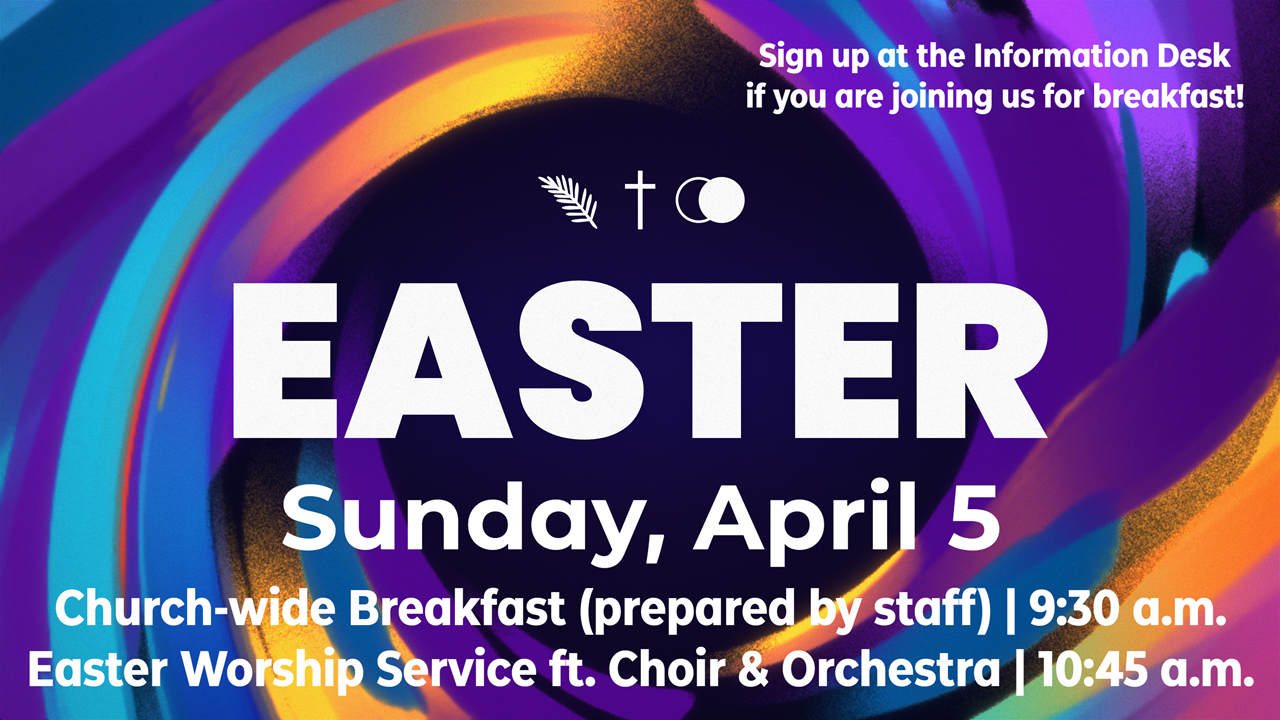 Sign up at the Information Desk
if you are joining us for breakfast!

EASTER
Sunday, April 5

Church-wide Breakfast (prepared by staff) | 9:30 a.m.
Easter Worship Service ft. Choir & Orchestra | 10:45 a.m.